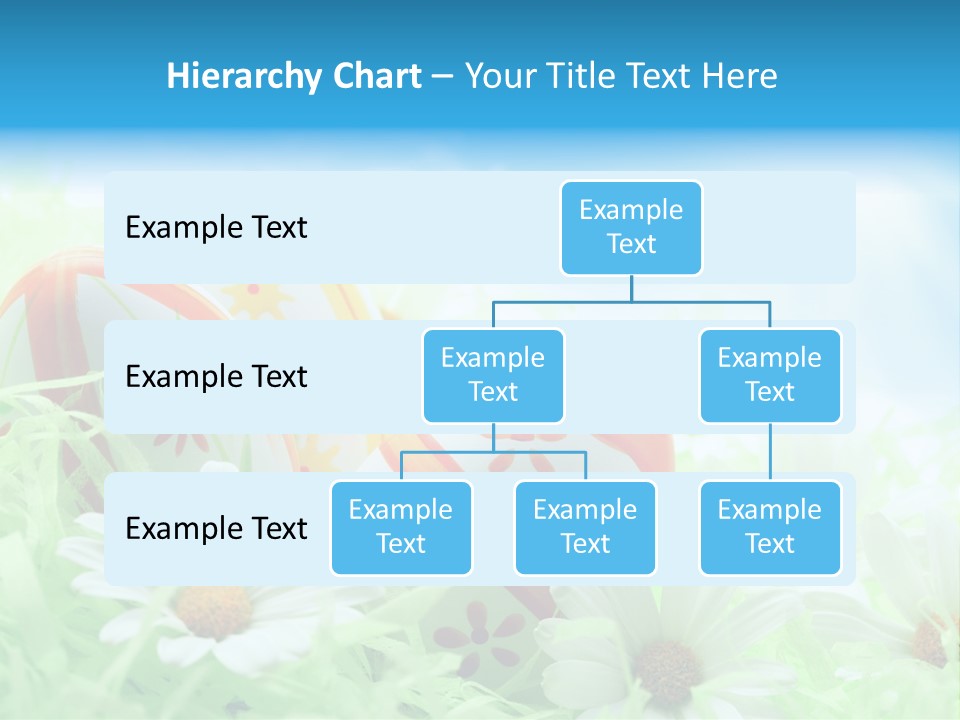 Hierarchy Chart – Your Title Text Here

Example Text

Example Text

Example Text

Example Text

Example Text

Example Text

Example Text

Example Text

Example Text